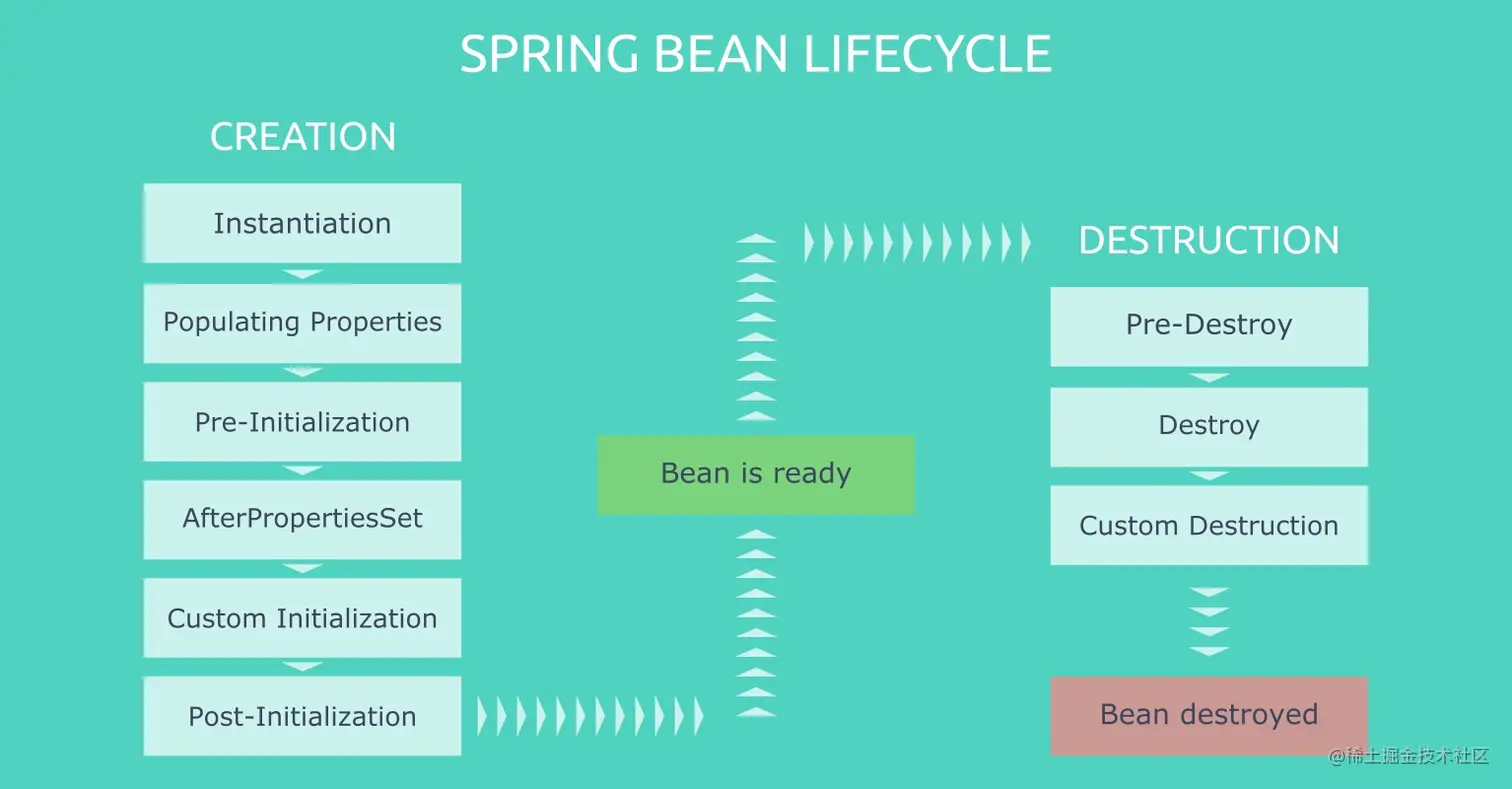 SPRING BEAN LIFECYCLE

CREATION

Instantiation

Populating Properties

Pre-Initialization

AfterPropertiesSet

Custom Initialization

Post-Initialization

Bean is ready

DESTRUCTION

Pre-Destroy

Destroy

Custom Destruction

Bean destroyed

@稀土掘金技术社区